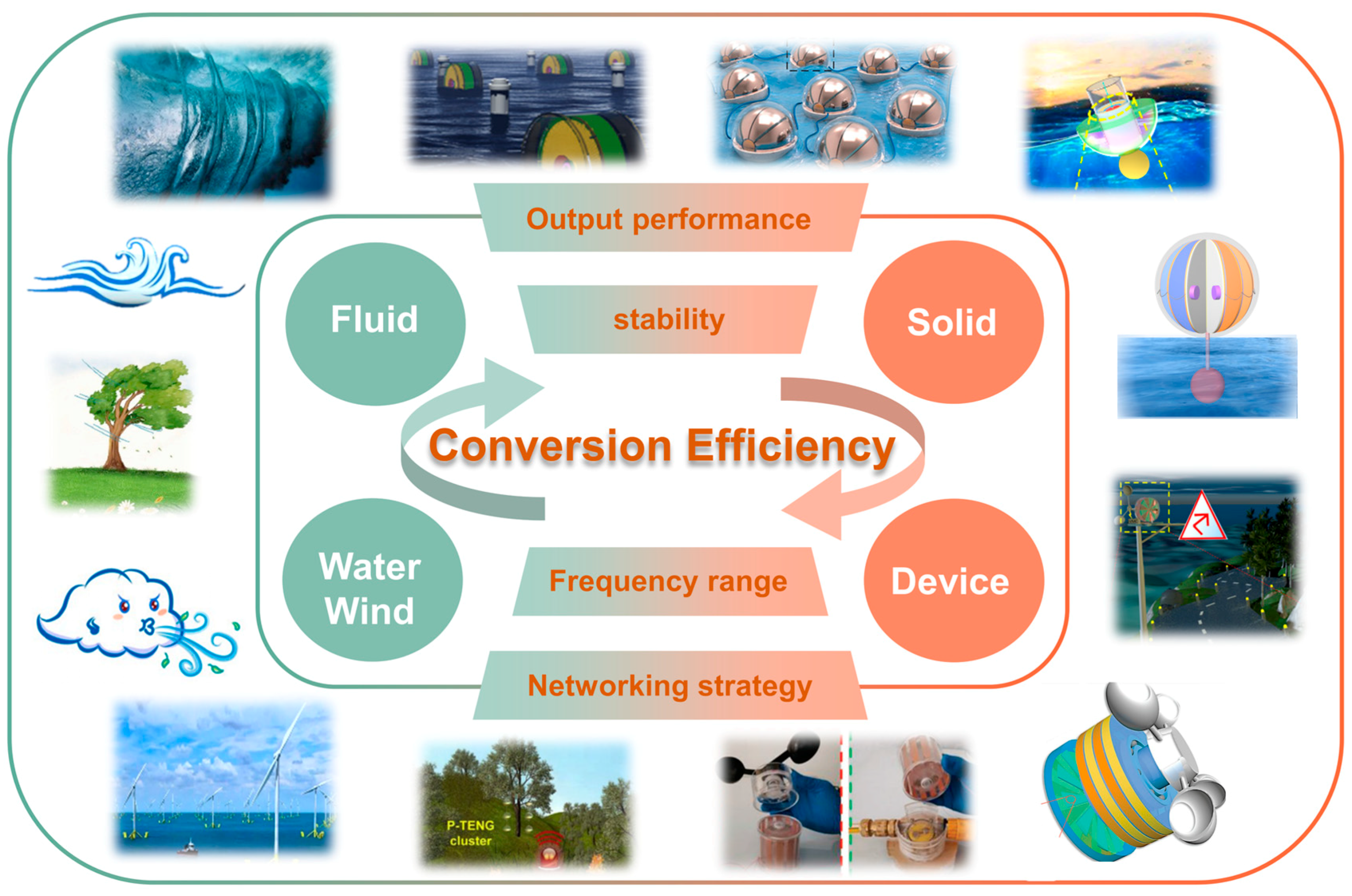 Output performance

Fluid

stability

Solid

Conversion Efficiency

Water Wind

Frequency range

Device

Networking strategy

P-TENG cluster